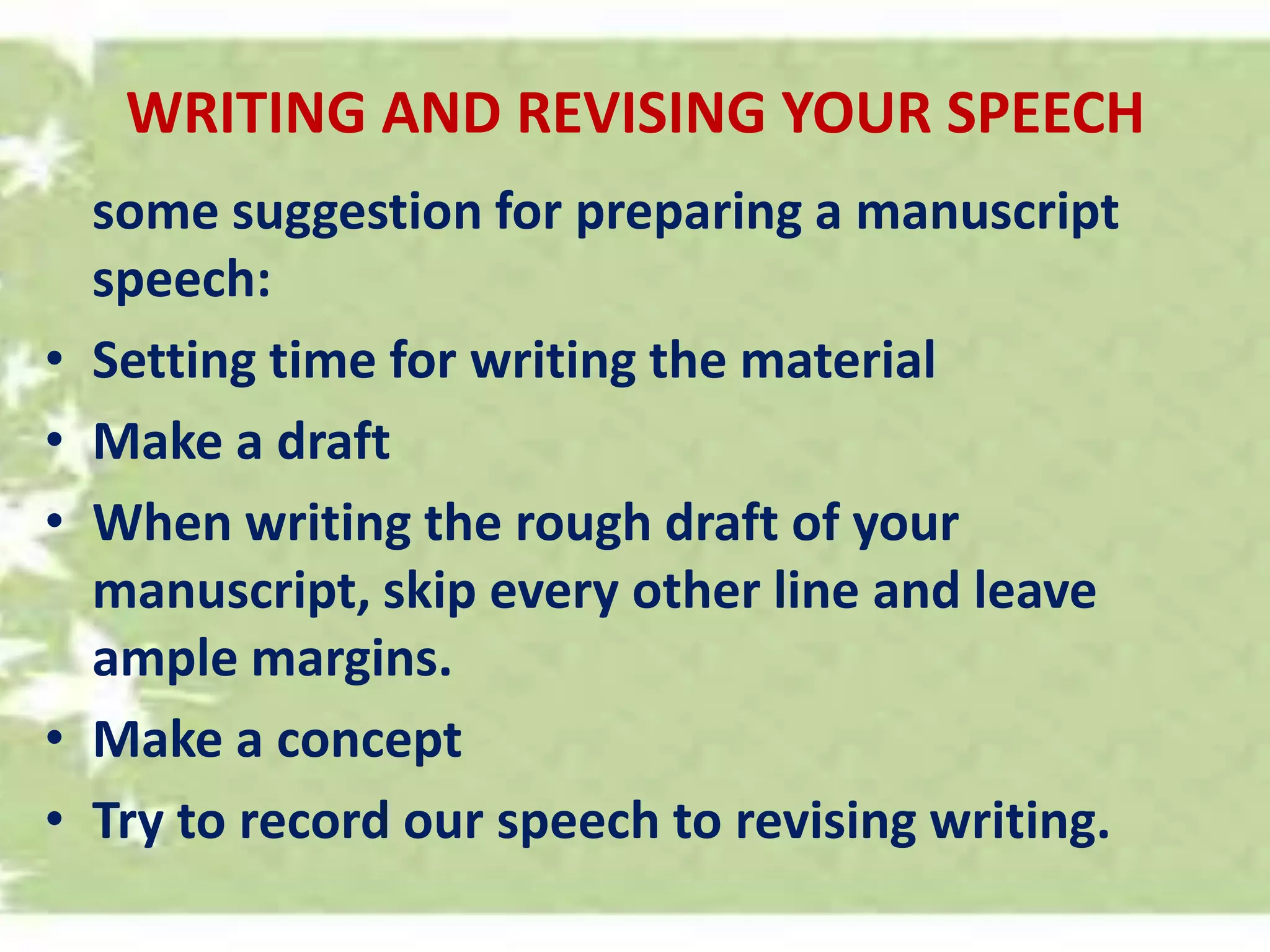 WRITING AND REVISING YOUR SPEECH

some suggestion for preparing a manuscript speech:

• Setting time for writing the material
• Make a draft
• When writing the rough draft of your manuscript, skip every other line and leave ample margins.
• Make a concept
• Try to record our speech to revising writing.